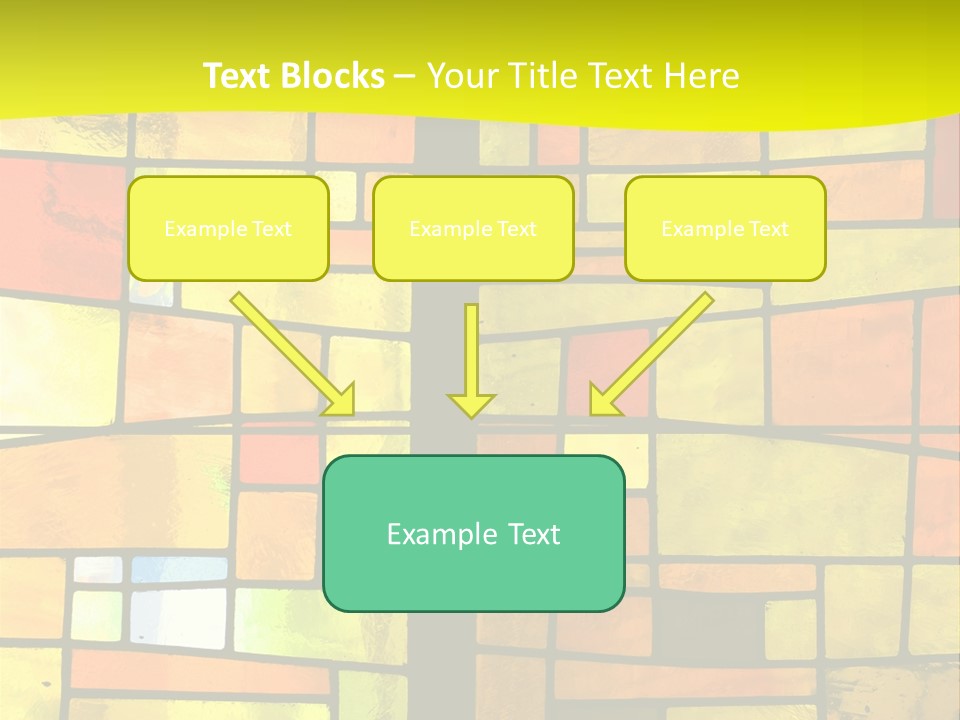 Text Blocks – Your Title Text Here

Example Text

Example Text

Example Text

Example Text